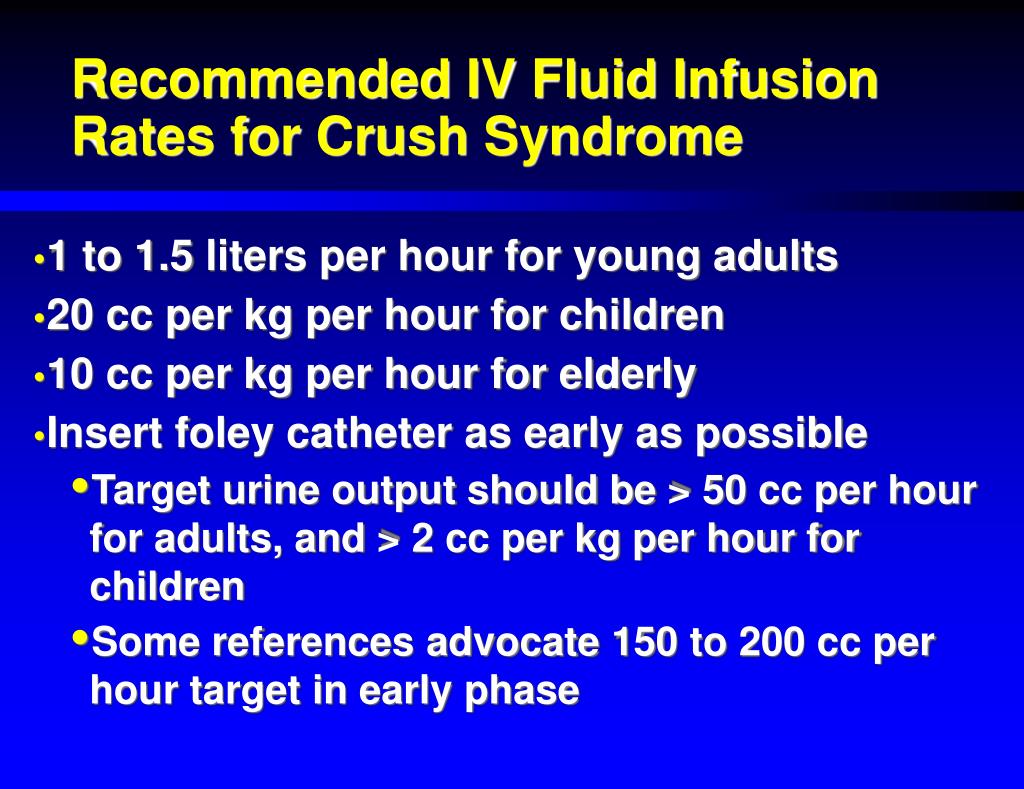 Recommended IV Fluid Infusion Rates for Crush Syndrome

• 1 to 1.5 liters per hour for young adults
• 20 cc per kg per hour for children
• 10 cc per kg per hour for elderly
• Insert foley catheter as early as possible
  • Target urine output should be > 50 cc per hour for adults, and > 2 cc per kg per hour for children
  • Some references advocate 150 to 200 cc per hour target in early phase